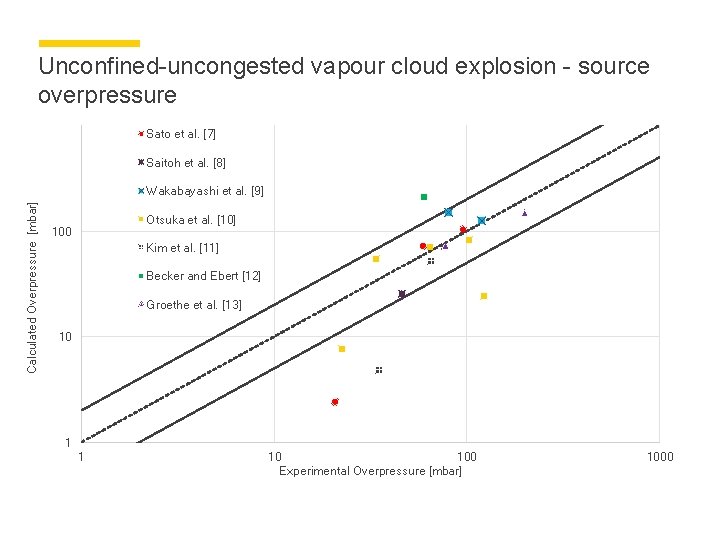 Unconfined-uncongested vapour cloud explosion - source overpressure

Sato et al. [7]
Saitoh et al. [8]
Wakabayashi et al. [9]
Otsuka et al. [10]
Kim et al. [11]
Becker and Ebert [12]
Groethe et al. [13]

Calculated Overpressure [mbar]

100
10
1

1
10
100
1000

Experimental Overpressure [mbar]